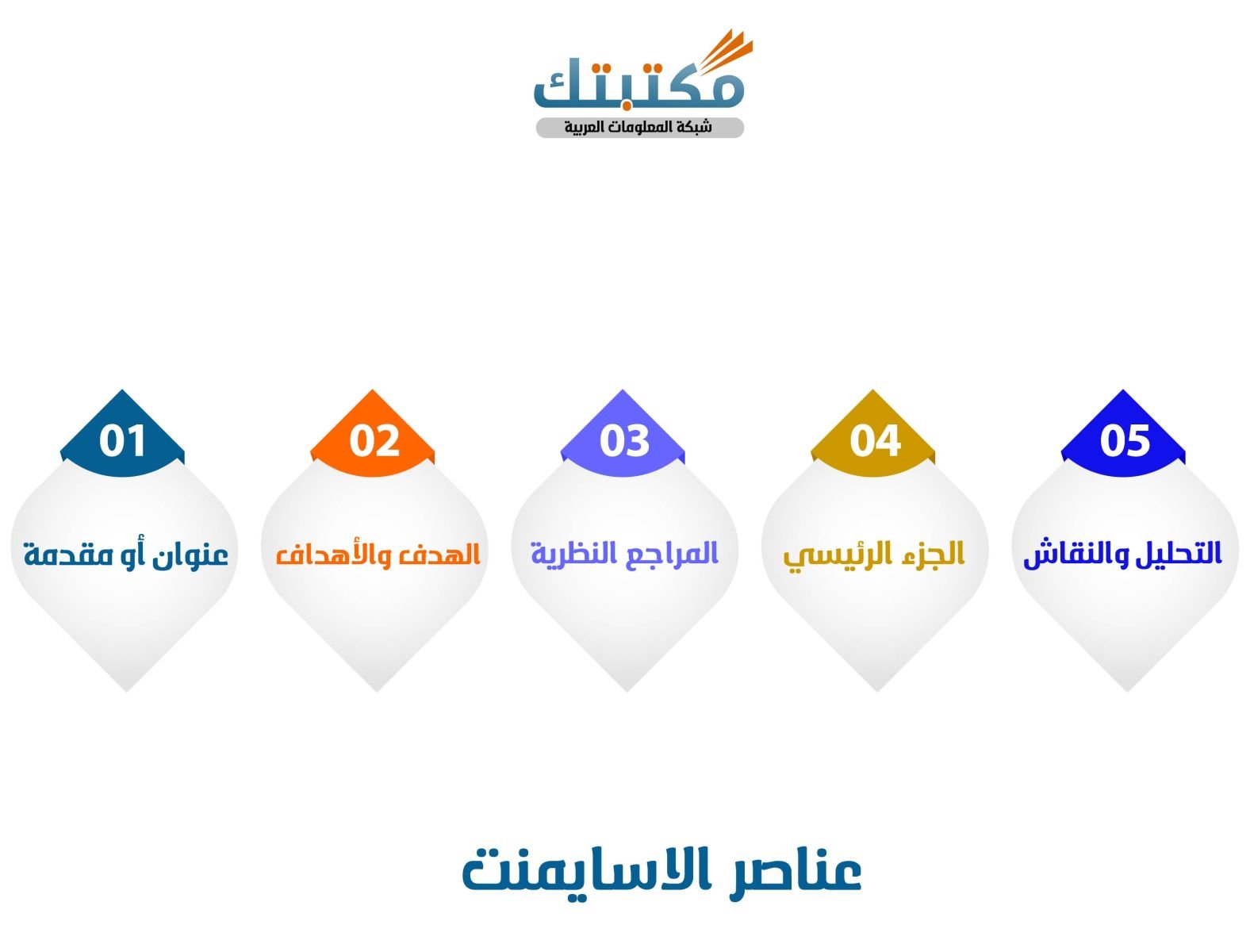 مكتبتك
شبكة المعلومات العربية

01
عنوان أو مقدمة

02
الهدف والأهداف

03
المراجع النظرية

04
الجزء الرئيسي

05
التحليل والنقاش

عناصر الاسايمنت